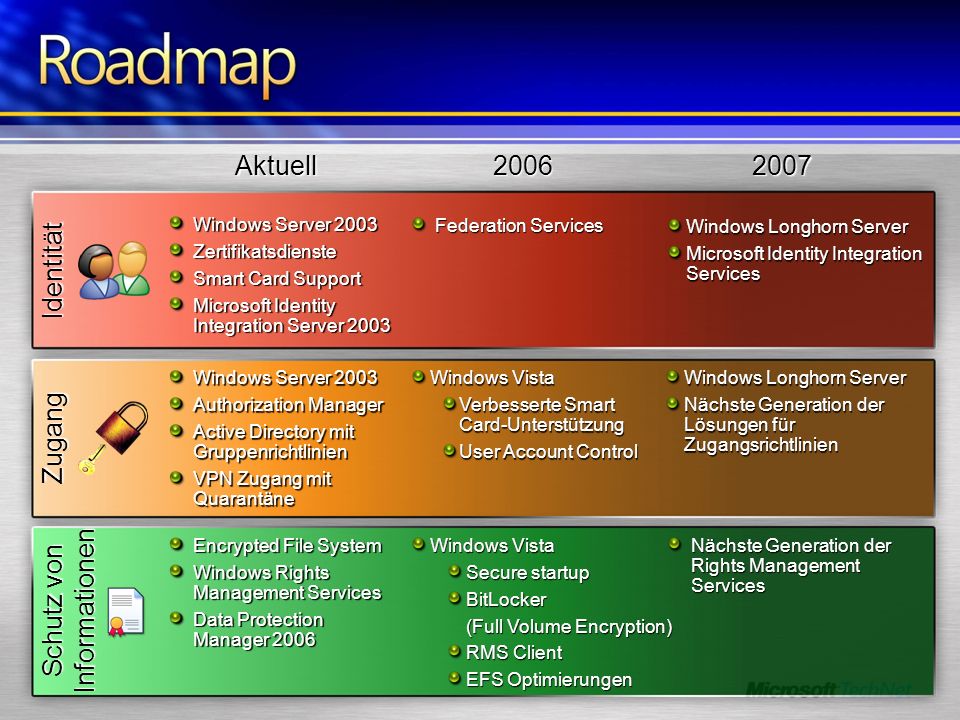 Roadmap

| | Aktuell | 2006 | 2007 |
|---|---|---|---|
| Identität | Windows Server 2003<br>Zertifikatsdienste<br>Smart Card Support<br>Microsoft Identity Integration Server 2003 | Federation Services | Windows Longhorn Server<br>Microsoft Identity Integration Services |
| Zugang | Windows Server 2003<br>Authorization Manager<br>Active Directory mit Gruppenrichtlinien<br>VPN Zugang mit Quarantäne | Windows Vista<br>Verbesserte Smart Card-Unterstützung<br>User Account Control | Windows Longhorn Server<br>Nächste Generation der Lösungen für Zugangsrichtlinien |
| Schutz von Informationen | Encrypted File System<br>Windows Rights Management Services<br>Data Protection Manager 2006 | Windows Vista<br>Secure startup<br>BitLocker<br>(Full Volume Encryption)<br>RMS Client<br>EFS Optimierungen | Nächste Generation der Rights Management Services |

Microsoft TechNet